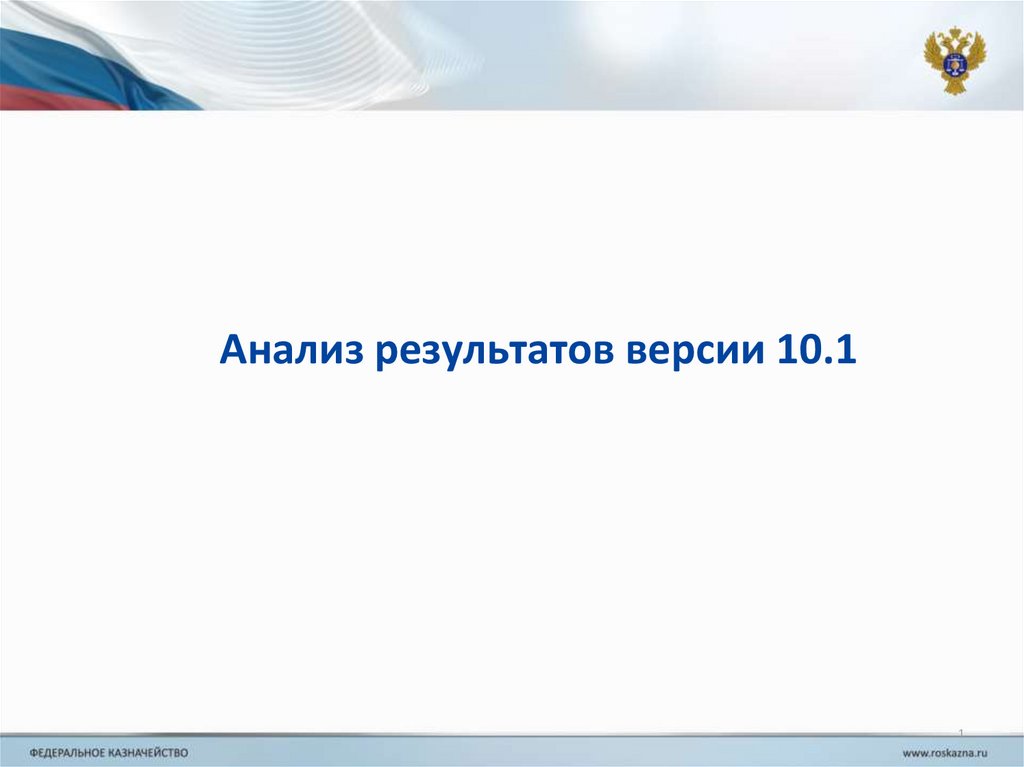 Анализ результатов версии 10.1

1

ФЕДЕРАЛЬНОЕ КАЗНАЧЕЙСТВО

www.roskazna.ru